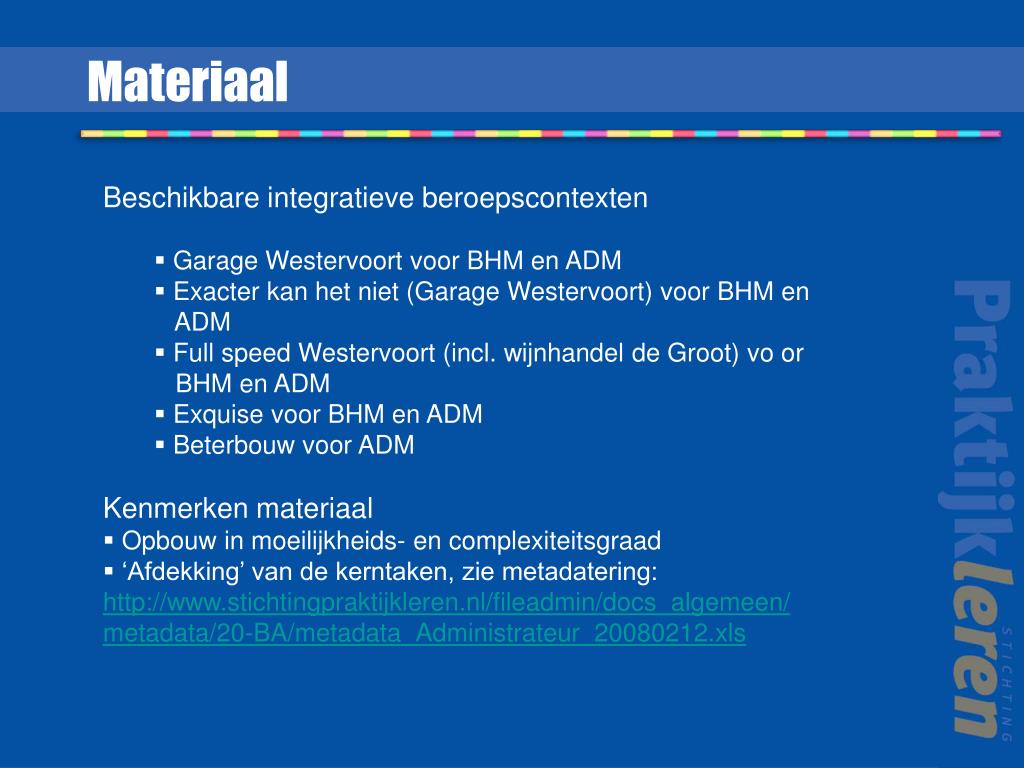 Materiaal

Beschikbare integratieve beroepscontexten

▪ Garage Westervoort voor BHM en ADM
▪ Exacter kan het niet (Garage Westervoort) voor BHM en ADM
▪ Full speed Westervoort (incl. wijnhandel de Groot) vo or BHM en ADM
▪ Exquise voor BHM en ADM
▪ Beterbouw voor ADM

Kenmerken materiaal
▪ Opbouw in moeilijkheids- en complexiteitsgraad
▪ ‘Afdekking’ van de kerntaken, zie metadatering: http://www.stichtingpraktijkleren.nl/fileadmin/docs_algemeen/metadata/20-BA/metadata_Administrateur_20080212.xls

Praktijkleren
STICHTING